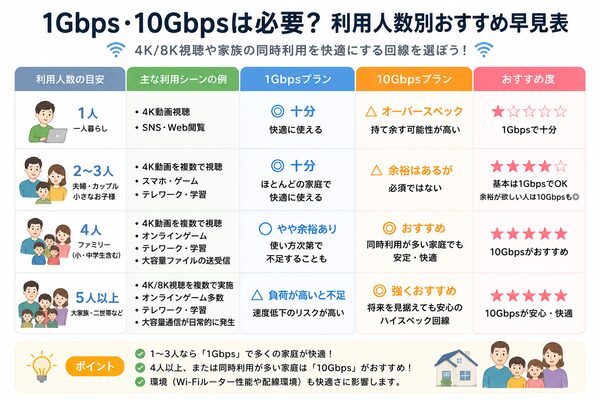 1Gbps・10Gbpsは必要？ 利用人数別おすすめ早見表

4K/8K視聴や家族の同時利用を快適にする回線を選ぼう！

| 利用人数の目安 | 主な利用シーンの例 | 1Gbpsプラン | 10Gbpsプラン | おすすめ度 |
|---|---|---|---|---|
| 1人 一人暮らし | ・4K動画視聴 ・SNS・Web閲覧 | ◎ 十分 快適に使える | △ オーバースペック 持て余す可能性が高い | ★☆☆☆☆ 1Gbpsで十分 |
| 2〜3人 夫婦・カップル 小さなお子様 | ・4K動画を複数で視聴 ・スマホ・ゲーム ・テレワーク・学習 | ◎ 十分 ほとんどの家庭で快適に使える | △ 余裕はあるが 必須ではない | ★★★★☆ 基本は1GbpsでOK 余裕が欲しい人は10Gbpsも◎ |
| 4人 ファミリー (小・中学生含む) | ・4K動画を複数で視聴 ・オンラインゲーム ・テレワーク・学習 ・大容量ファイルの送受信 | ○ やや余裕あり 使い方次第で不足することも | ◎ おすすめ 同時利用が多い家庭でも安定・快適 | ★★★★★ 10Gbpsがおすすめ |
| 5人以上 大家族・二世帯など | ・4K/8K視聴を複数で実施 ・オンラインゲーム多数 ・テレワーク・学習 ・大容量通信が日常的に発生 | △ 負荷が高いと不足 速度低下のリスクが高い | ◎ 強くおすすめ 将来を見据えても安心のハイスペック回線 | ★★★★★ 10Gbpsが安心・快適 |

ポイント
1〜3人なら「1Gbps」で多くの家庭が快適！
4人以上、または同時利用が多い家庭は「10Gbps」がおすすめ！
環境（Wi-Fiルーター性能や配線環境）も快適さに影響します。